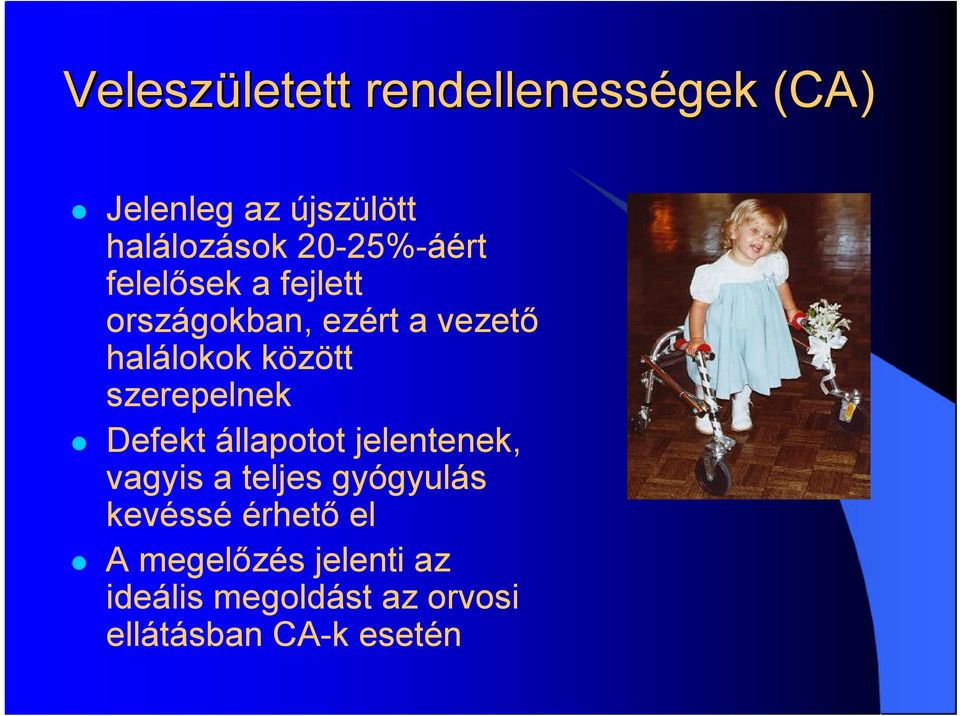 Veleszületett rendellenességek (CA)

- Jelenleg az újszülött halálozások 20-25%-áért felelősek a fejlett országokban, ezért a vezető halálokok között szerepelnek
- Defekt állapotot jelentenek, vagyis a teljes gyógyulás kevéssé érhető el
- A megelőzés jelenti az ideális megoldást az orvosi ellátásban CA-k esetén